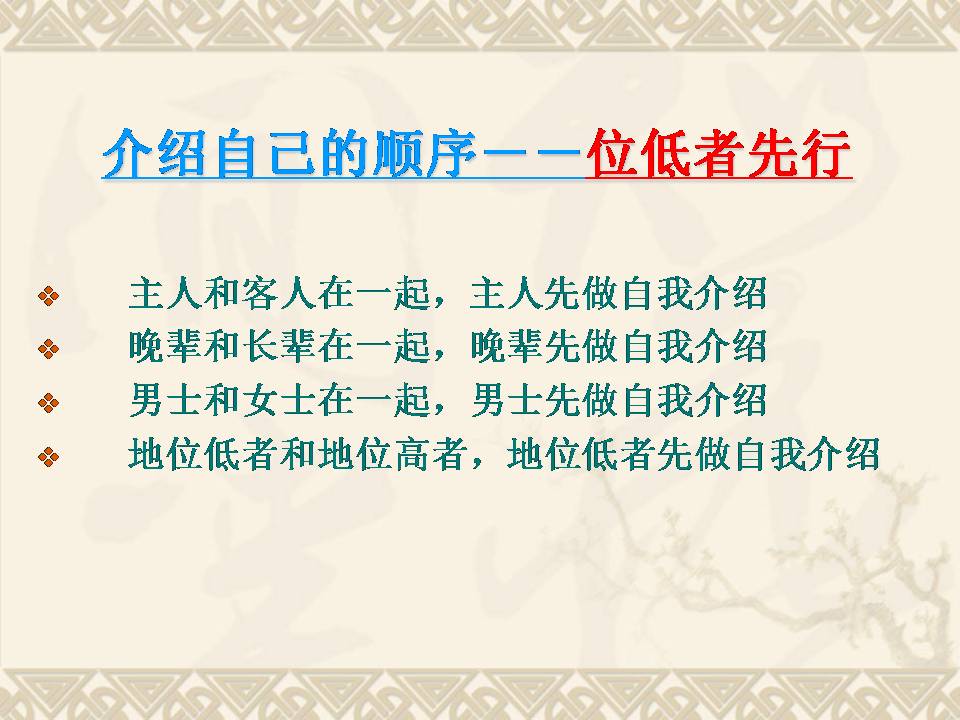 介绍自己的顺序——位低者先行

❖ 主人和客人在一起，主人先做自我介绍
❖ 晚辈和长辈在一起，晚辈先做自我介绍
❖ 男士和女士在一起，男士先做自我介绍
❖ 地位低者和地位高者，地位低者先做自我介绍